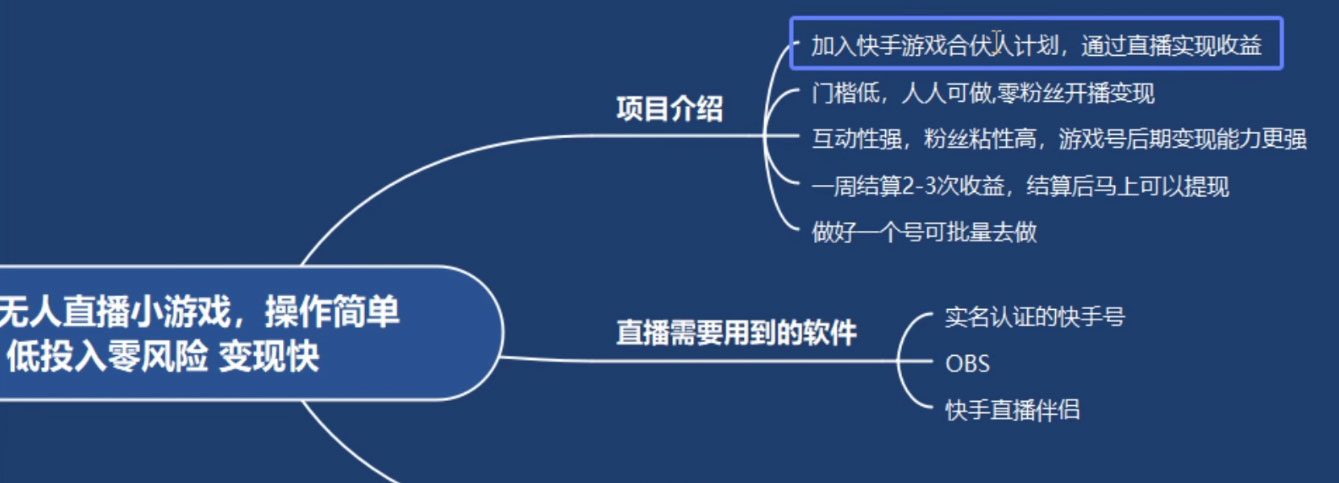 无人直播小游戏，操作简单
低投入零风险 变现快

项目介绍

加入快手游戏合伙人计划，通过直播实现收益
门槛低，人人可做,零粉丝开播变现
互动性强，粉丝粘性高，游戏号后期变现能力更强
一周结算2-3次收益，结算后马上可以提现
做好一个号可批量去做

直播需要用到的软件

实名认证的快手号
OBS
快手直播伴侣